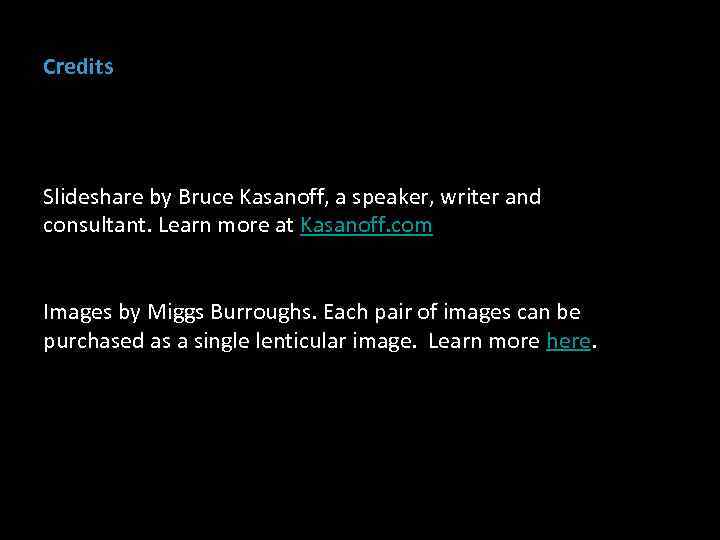 Credits

Slideshare by Bruce Kasanoff, a speaker, writer and consultant. Learn more at Kasanoff.com

Images by Miggs Burroughs. Each pair of images can be purchased as a single lenticular image. Learn more here.